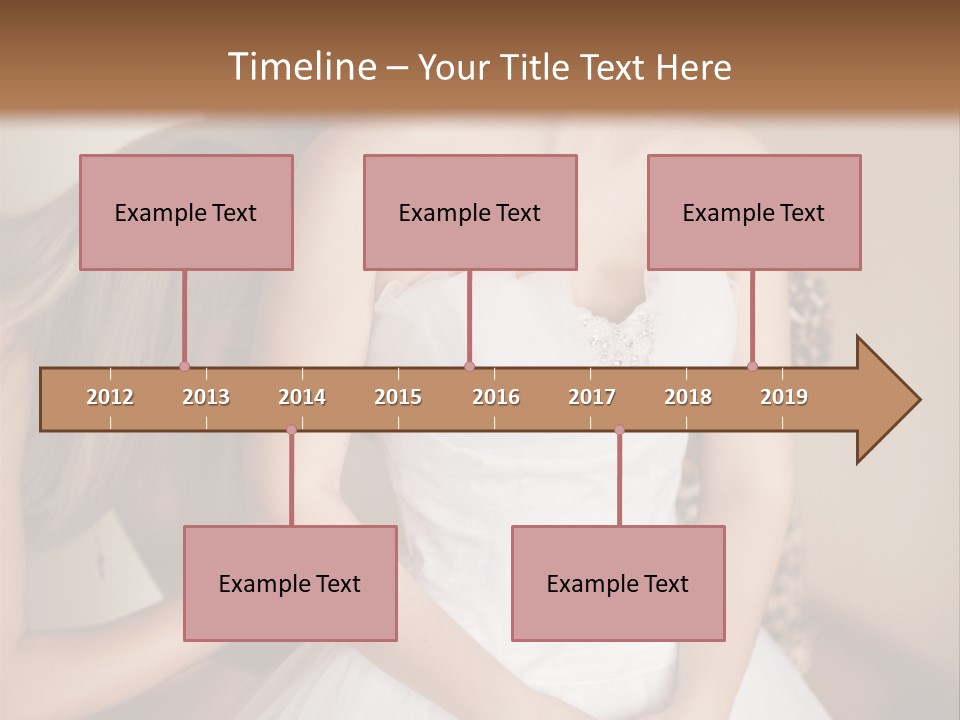 Timeline – Your Title Text Here

Example Text

Example Text

Example Text

2012
2013
2014
2015
2016
2017
2018
2019

Example Text

Example Text